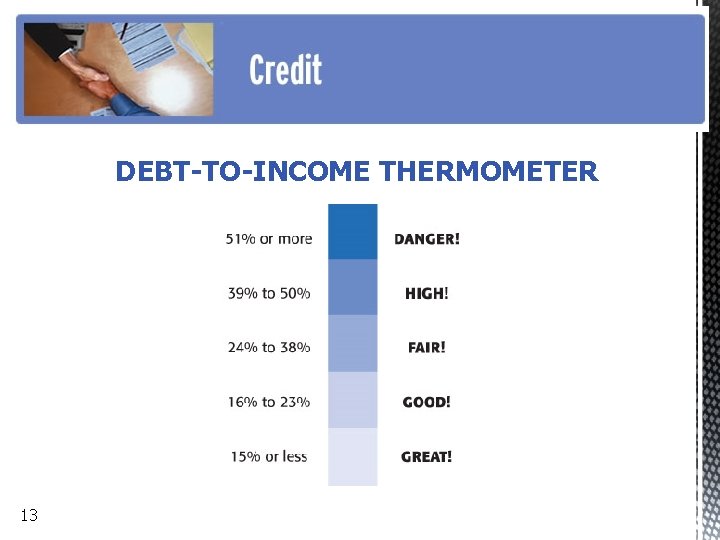 Credit

DEBT-TO-INCOME THERMOMETER

51% or more DANGER!

39% to 50% HIGH!

24% to 38% FAIR!

16% to 23% GOOD!

15% or less GREAT!

13